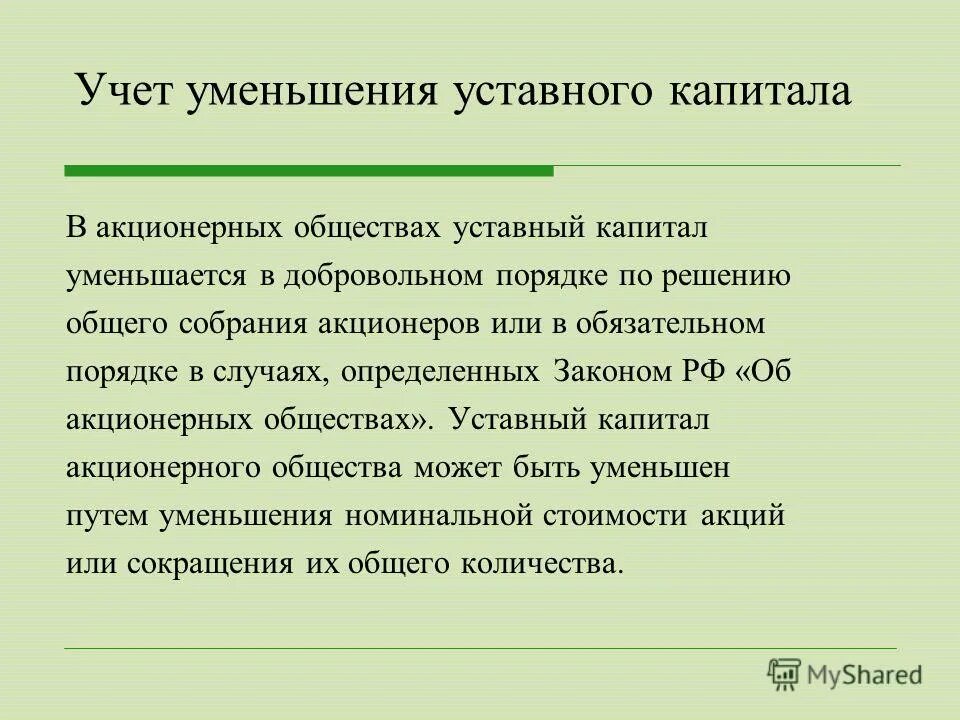 Учет уменьшения уставного капитала

В акционерных обществах уставный капитал уменьшается в добровольном порядке по решению общего собрания акционеров или в обязательном порядке в случаях, определенных Законом РФ «Об акционерных обществах». Уставный капитал акционерного общества может быть уменьшен путем уменьшения номинальной стоимости акций или сокращения их общего количества.

MyShared